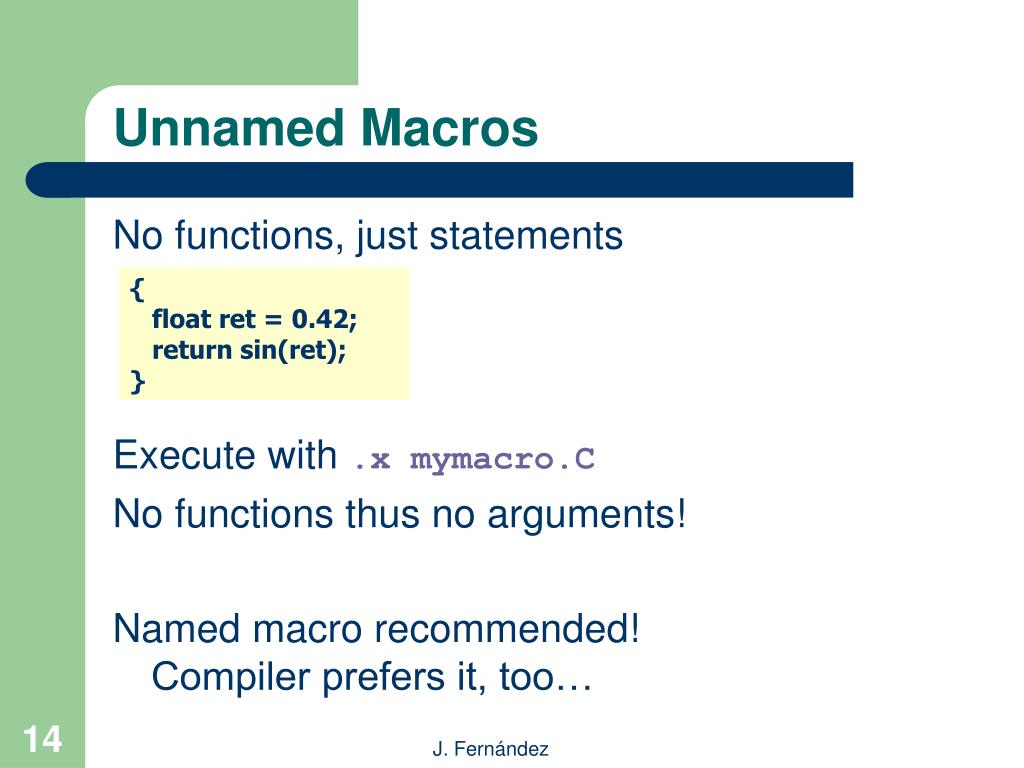 Unnamed Macros

No functions, just statements

{
float ret = 0.42;
return sin(ret);
}

Execute with .x mymacro.C

No functions thus no arguments!

Named macro recommended!
Compiler prefers it, too…

14

J. Fernández